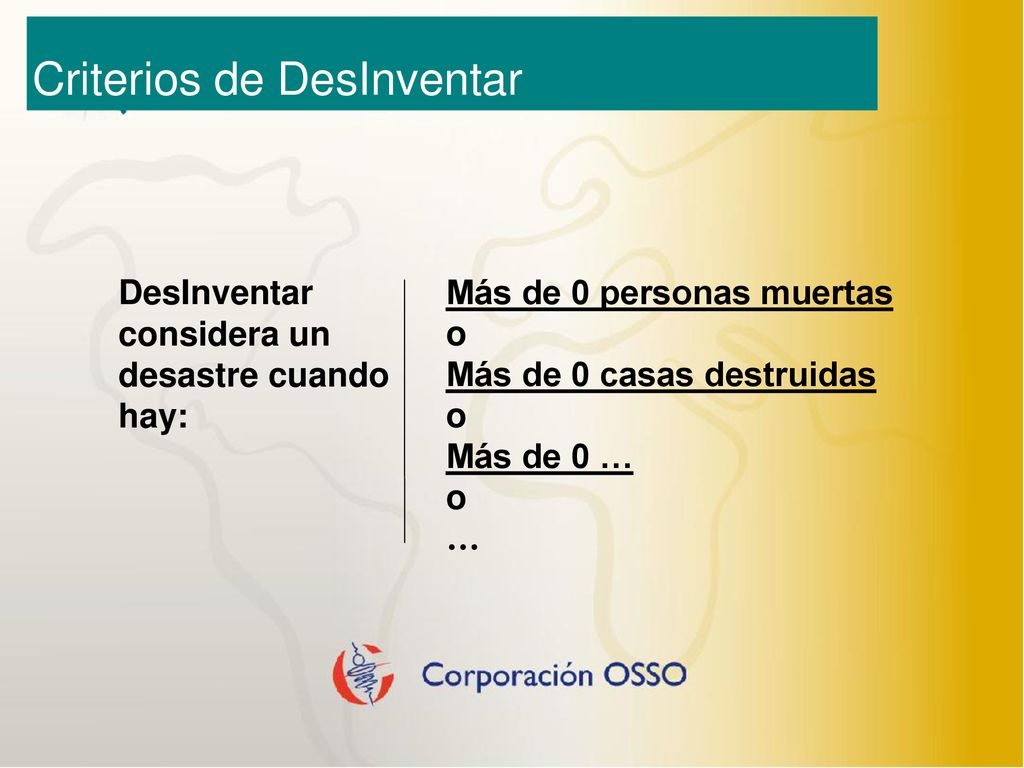 Criterios de DesInventar

DesInventar considera un desastre cuando hay:

Más de 0 personas muertas
o
Más de 0 casas destruidas
o
Más de 0 …
o
…

Corporación OSSO